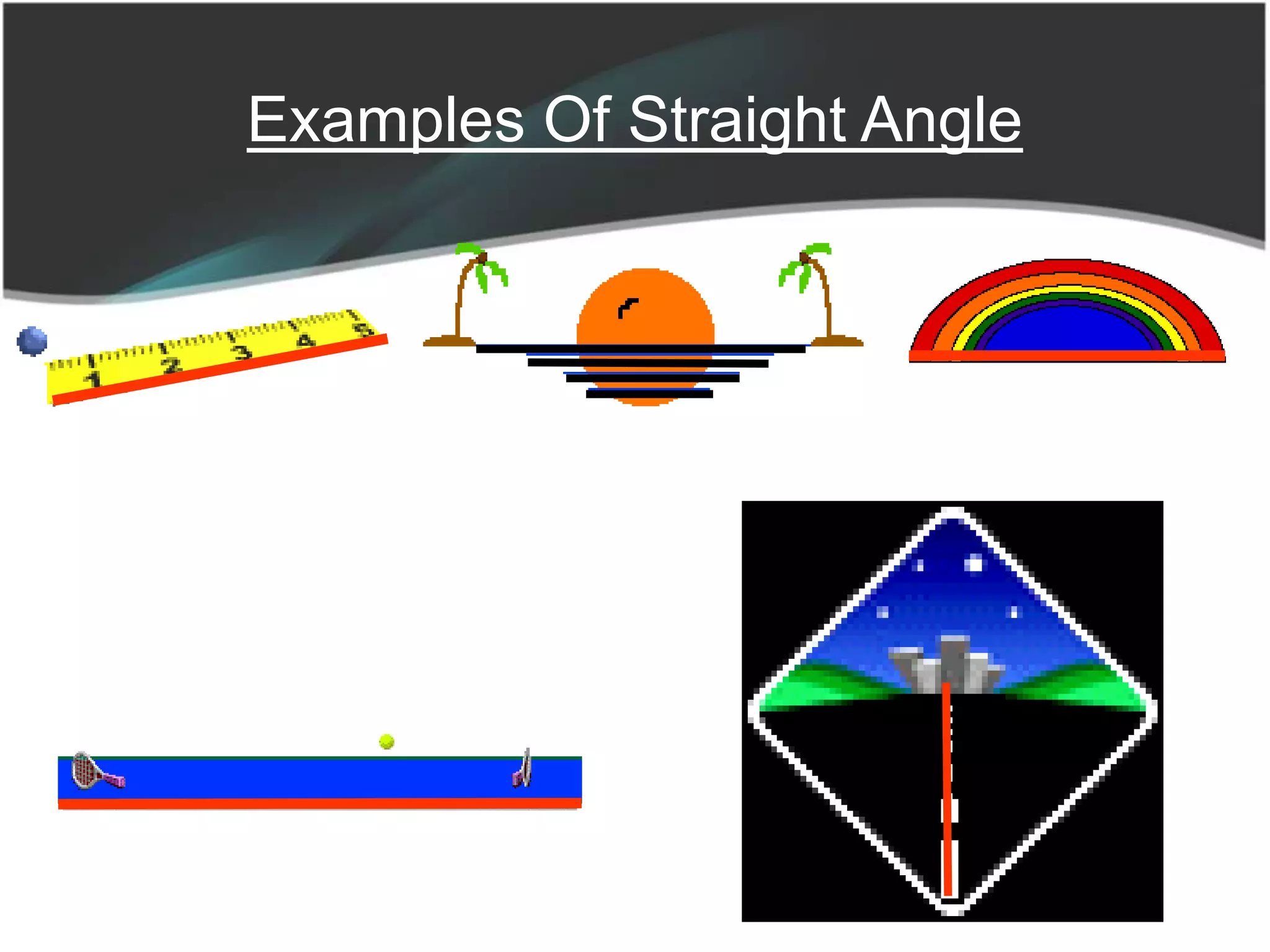 Examples Of Straight Angle

1 2 3 4 5